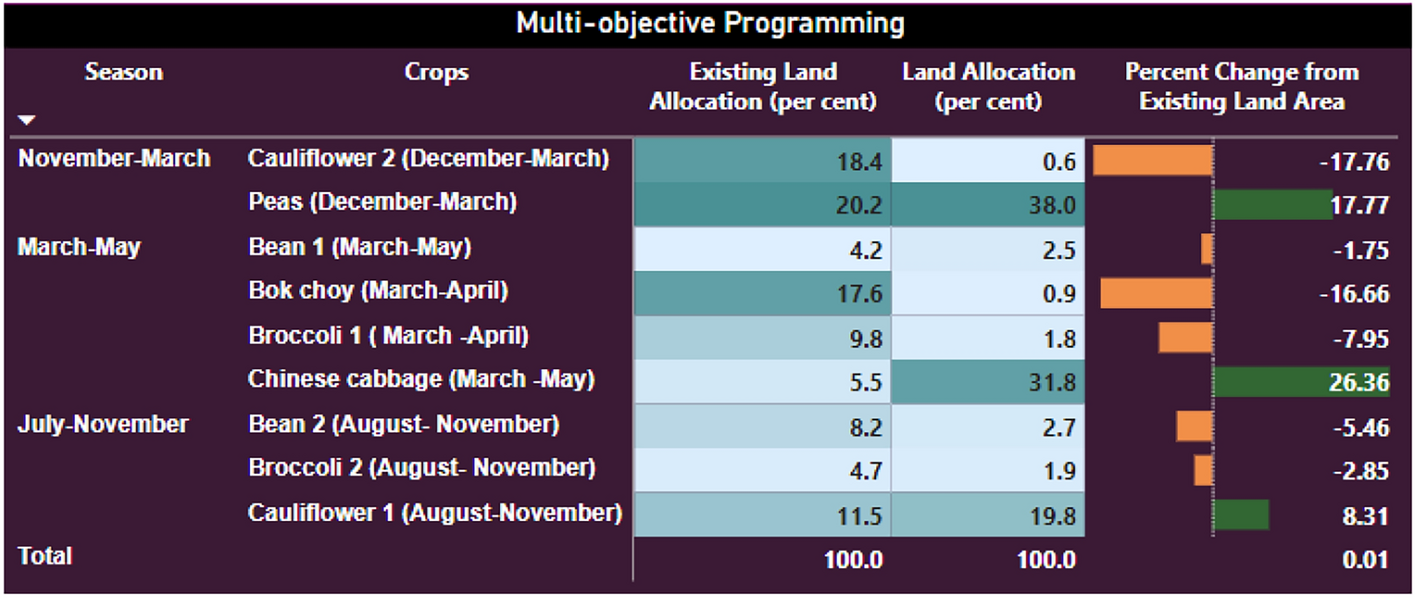 Multi-objective Programming

| Season | Crops | Existing Land Allocation (per cent) | Land Allocation (per cent) | Percent Change from Existing Land Area |
|---|---|---|---|---|
| November-March | Cauliflower 2 (December-March) | 18.4 | 0.6 | -17.76 |
| | Peas (December-March) | 20.2 | 38.0 | 17.77 |
| March-May | Bean 1 (March-May) | 4.2 | 2.5 | -1.75 |
| | Bok choy (March-April) | 17.6 | 0.9 | -16.66 |
| | Broccoli 1 ( March -April) | 9.8 | 1.8 | -7.95 |
| | Chinese cabbage (March -May) | 5.5 | 31.8 | 26.36 |
| July-November | Bean 2 (August- November) | 8.2 | 2.7 | -5.46 |
| | Broccoli 2 (August- November) | 4.7 | 1.9 | -2.85 |
| | Cauliflower 1 (August-November) | 11.5 | 19.8 | 8.31 |
| Total | | 100.0 | 100.0 | 0.01 |